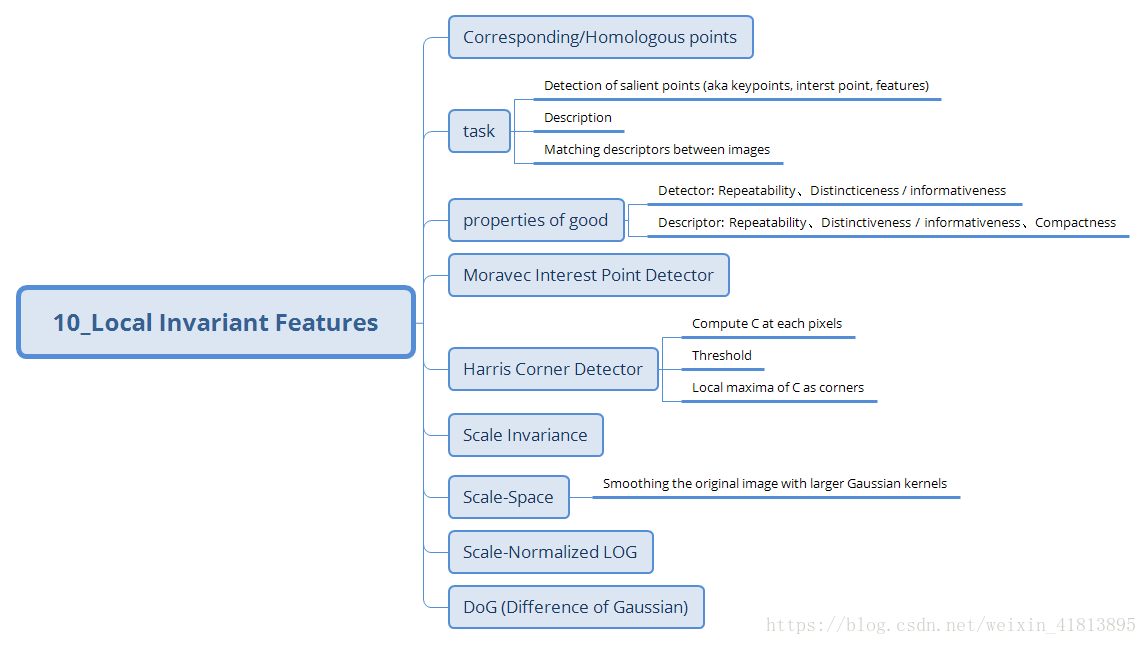 10_Local Invariant Features

Corresponding/Homologous points

task

Detection of salient points (aka keypoints, interst point, features)

Description

Matching descriptors between images

properties of good

Detector: Repeatability、Distincticeness / informativeness

Descriptor: Repeatability、Distinctiveness / informativeness、Compactness

Moravec Interest Point Detector

Harris Corner Detector

Compute C at each pixels

Threshold

Local maxima of C as corners

Scale Invariance

Scale-Space

Smoothing the original image with larger Gaussian kernels

Scale-Normalized LOG

DoG (Difference of Gaussian)

https://blog.csdn.net/weixin_41813895